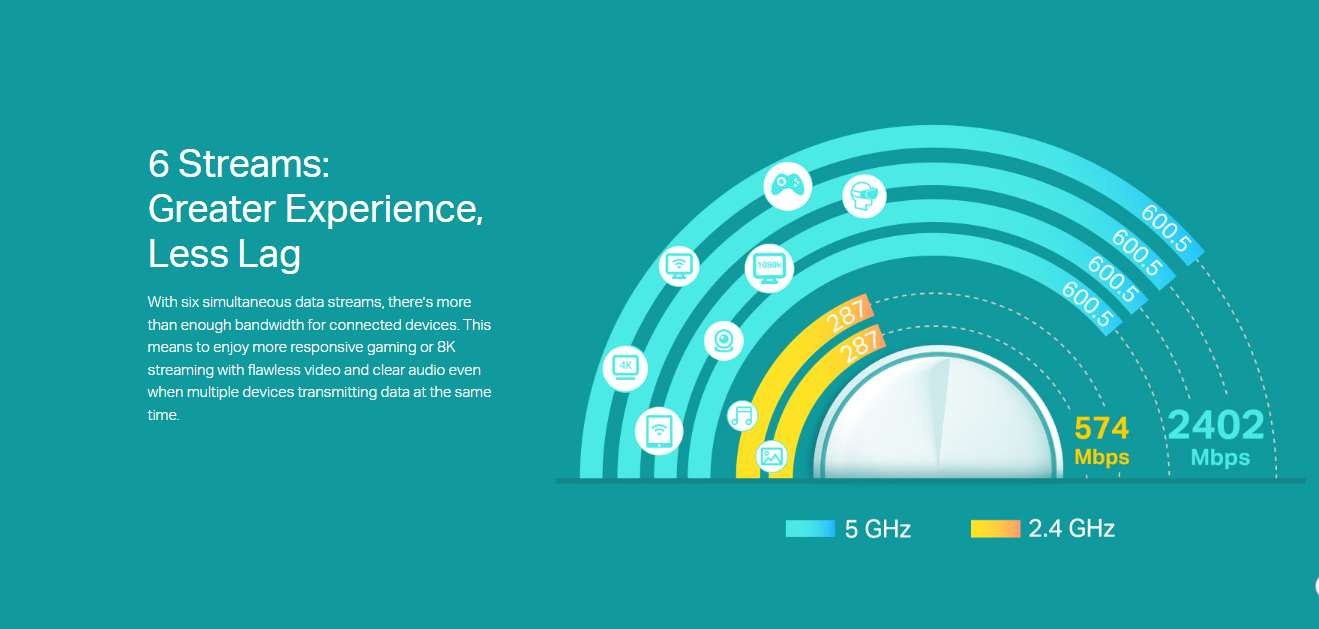 6 Streams:
Greater Experience,
Less Lag

With six simultaneous data streams, there's more than enough bandwidth for connected devices. This means to enjoy more responsive gaming or 8K streaming with flawless video and clear audio even when multiple devices transmitting data at the same time.

4K
1080k

600.5
600.5
600.5
600.5
287
287

574
Mbps
2402
Mbps

5 GHz
2.4 GHz